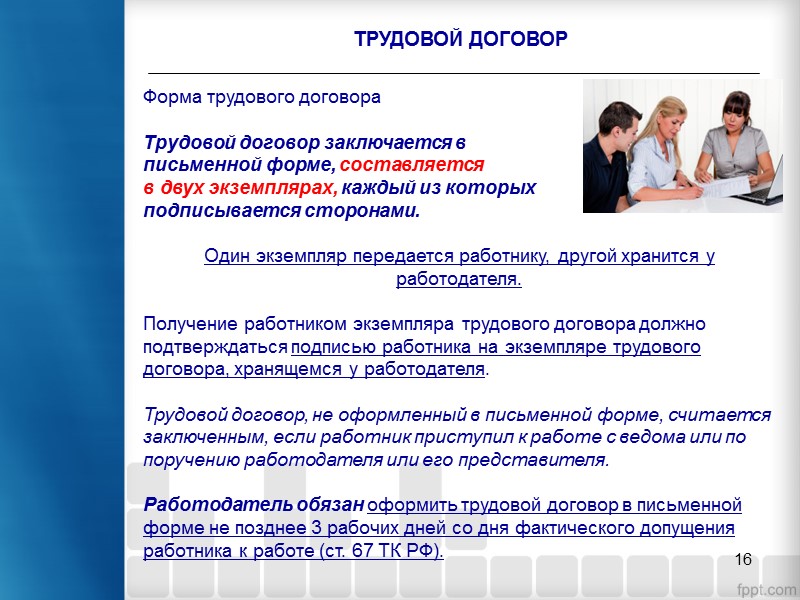 ТРУДОВОЙ ДОГОВОР

Форма трудового договора

Трудовой договор заключается в письменной форме, составляется в двух экземплярах, каждый из которых подписывается сторонами.

Один экземпляр передается работнику, другой хранится у работодателя.

Получение работником экземпляра трудового договора должно подтверждаться подписью работника на экземпляре трудового договора, хранящемся у работодателя.

Трудовой договор, не оформленный в письменной форме, считается заключенным, если работник приступил к работе с ведома или по поручению работодателя или его представителя.

Работодатель обязан оформить трудовой договор в письменной форме не позднее 3 рабочих дней со дня фактического допущения работника к работе (ст. 67 ТК РФ).

16

fppt.com